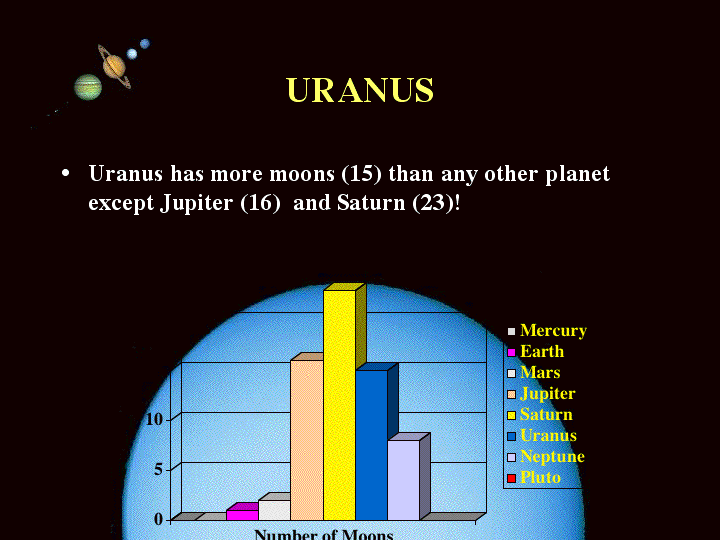 URANUS

• Uranus has more moons (15) than any other planet except Jupiter (16)  and Saturn (23)!

10
5
0
Number of Moons

Mercury
Earth
Mars
Jupiter
Saturn
Uranus
Neptune
Pluto